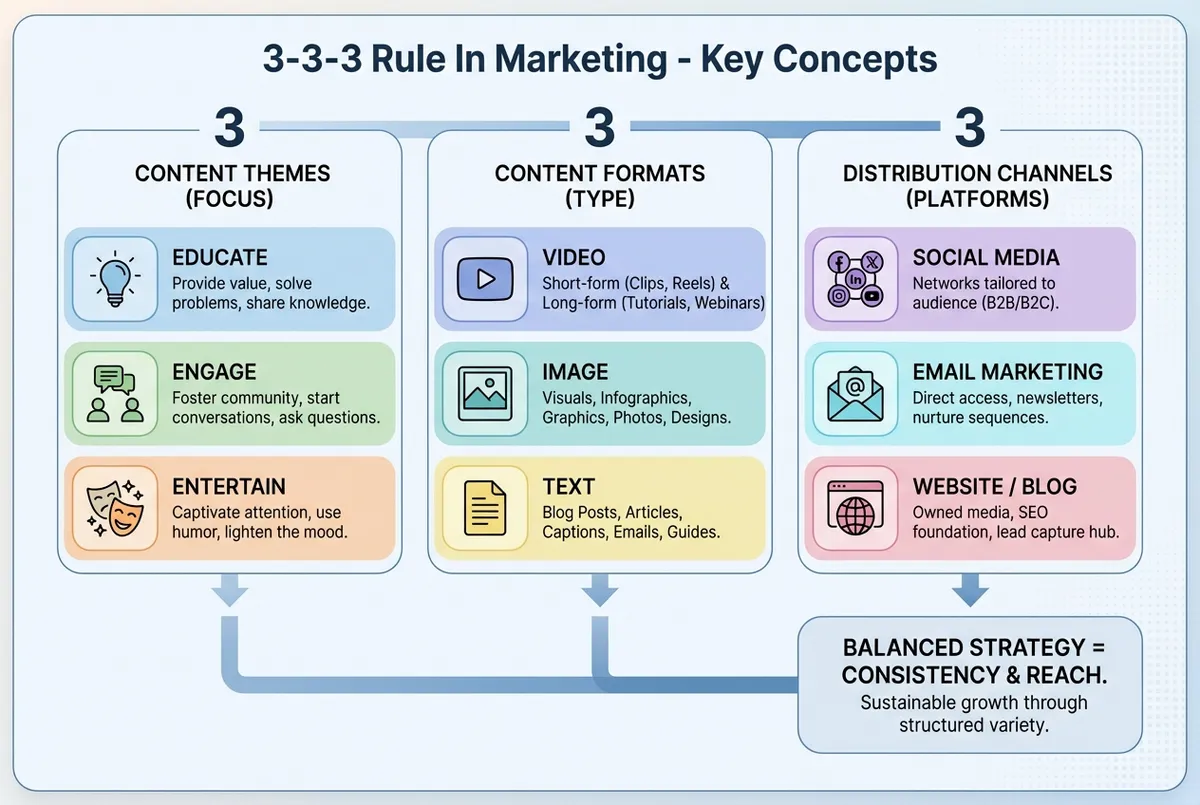 3-3-3 Rule In Marketing - Key Concepts

3

CONTENT THEMES (FOCUS)

EDUCATE
Provide value, solve problems, share knowledge.

ENGAGE
Foster community, start conversations, ask questions.

ENTERTAIN
Captivate attention, use humor, lighten the mood.

3

CONTENT FORMATS (TYPE)

VIDEO
Short-form (Clips, Reels) & Long-form (Tutorials, Webinars)

IMAGE
Visuals, Infographics, Graphics, Photos, Designs.

TEXT
Blog Posts, Articles, Captions, Emails, Guides.

3

DISTRIBUTION CHANNELS (PLATFORMS)

SOCIAL MEDIA
Networks tailored to audience (B2B/B2C).

EMAIL MARKETING
Direct access, newsletters, nurture sequences.

WEBSITE / BLOG
Owned media, SEO foundation, lead capture hub.

BALANCED STRATEGY = CONSISTENCY & REACH.
Sustainable growth through structured variety.